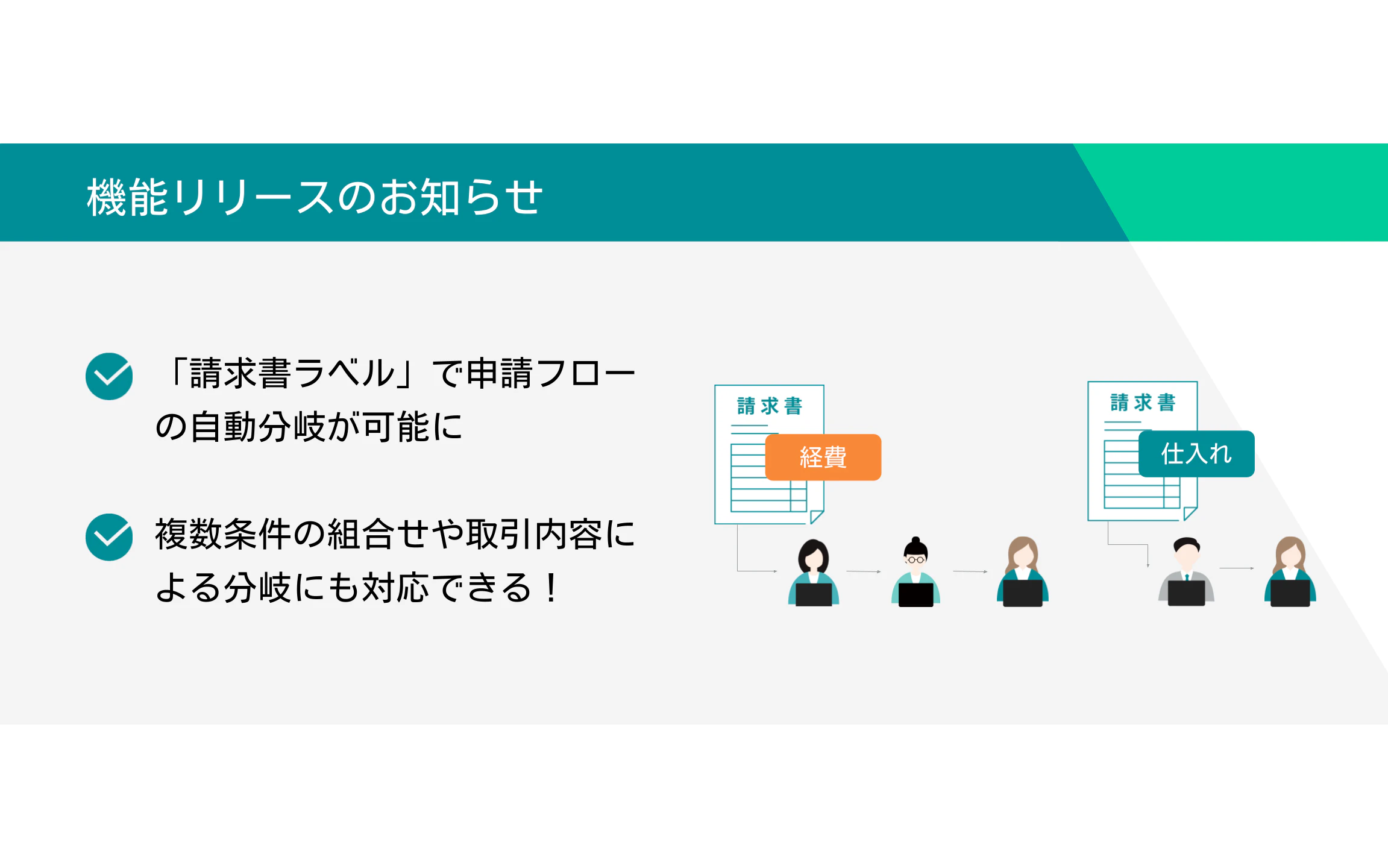 機能リリースのお知らせ

「請求書ラベル」で申請フローの自動分岐が可能に

複数条件の組合せや取引内容による分岐にも対応できる！

請求書
経費

請求書
仕入れ